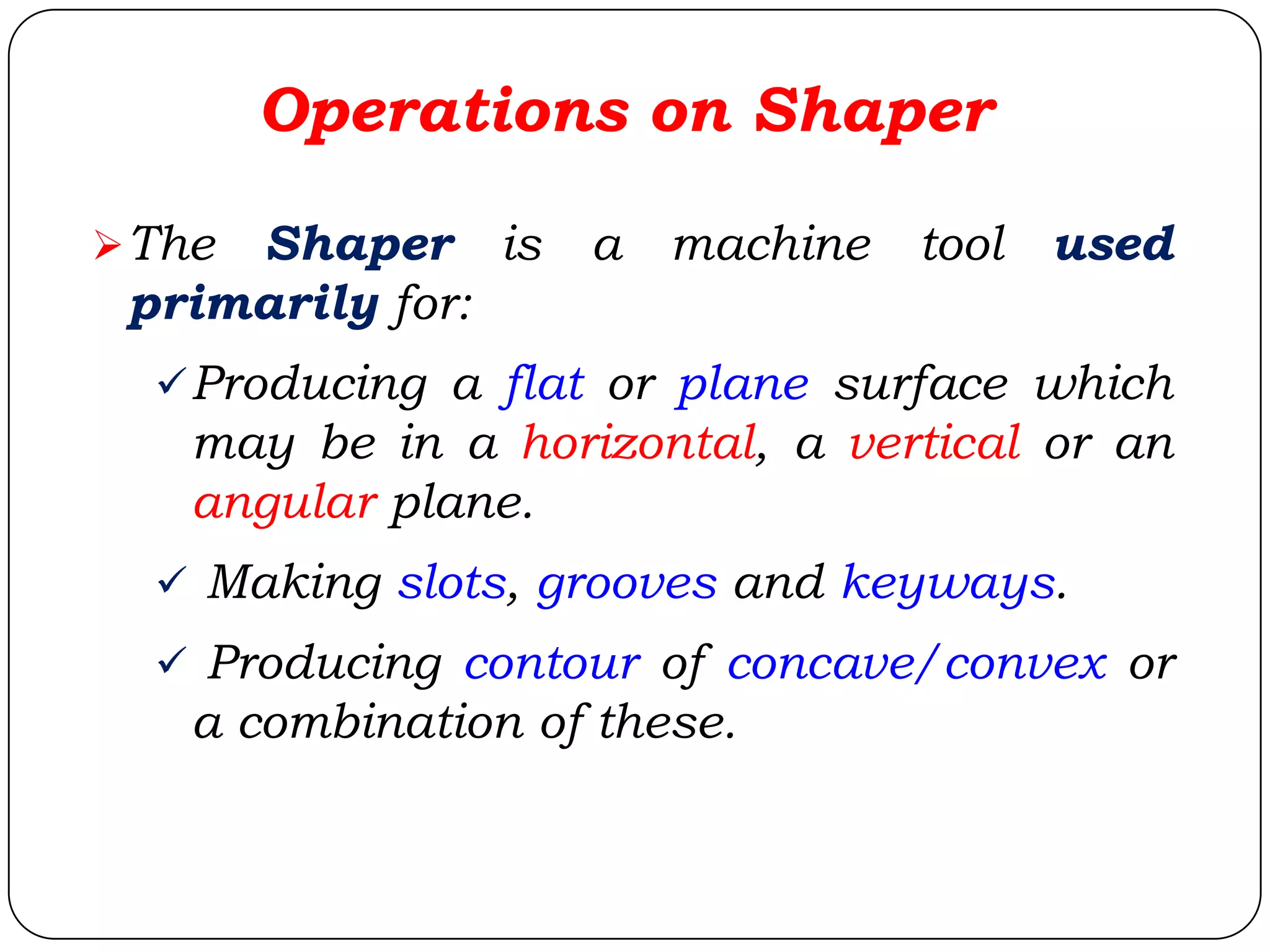 Operations on Shaper

➢ The Shaper is a machine tool used primarily for:

✓ Producing a flat or plane surface which may be in a horizontal, a vertical or an angular plane.

✓ Making slots, grooves and keyways.

✓ Producing contour of concave/convex or a combination of these.